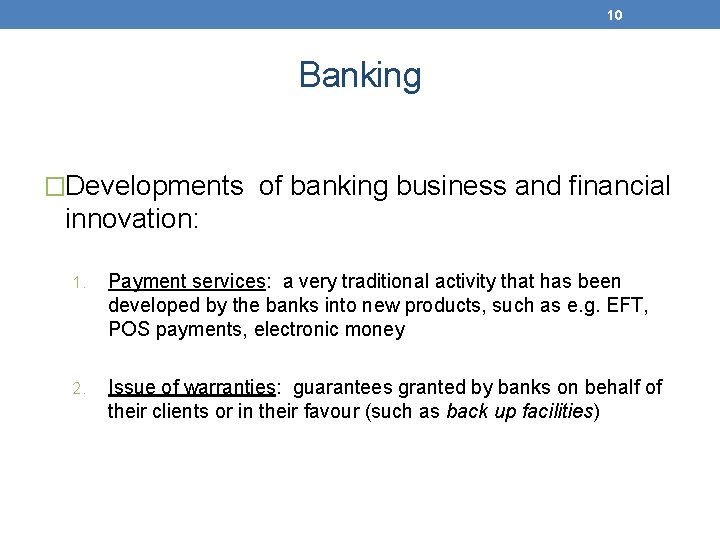 10

Banking

□Developments of banking business and financial innovation:

1. Payment services: a very traditional activity that has been developed by the banks into new products, such as e.g. EFT, POS payments, electronic money

2. Issue of warranties: guarantees granted by banks on behalf of their clients or in their favour (such as back up facilities)